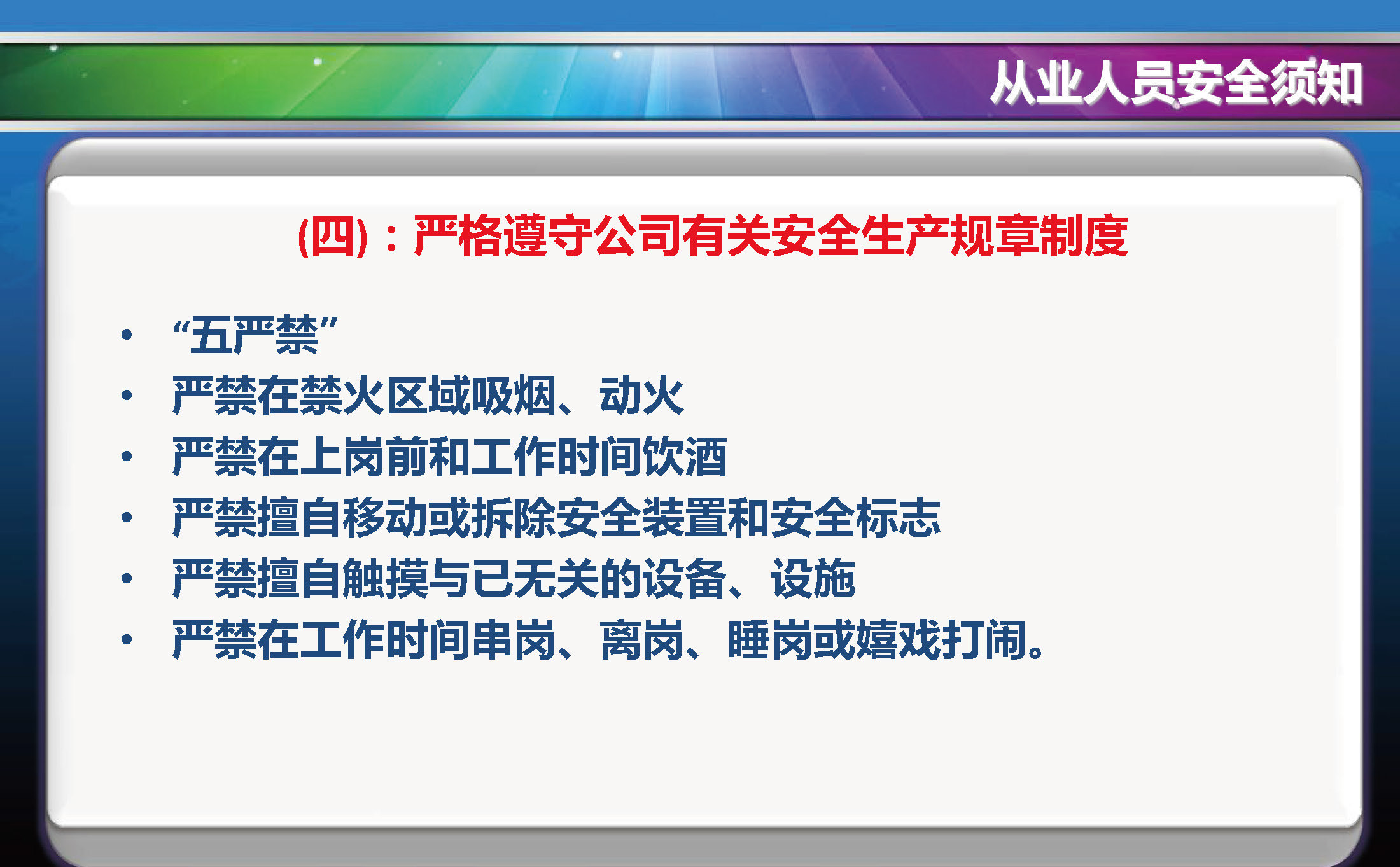 从业人员安全须知

(四)：严格遵守公司有关安全生产规章制度

• “五严禁”
• 严禁在禁火区域吸烟、动火
• 严禁在上岗前和工作时间饮酒
• 严禁擅自移动或拆除安全装置和安全标志
• 严禁擅自触摸与已无关的设备、设施
• 严禁在工作时间串岗、离岗、睡岗或嬉戏打闹。